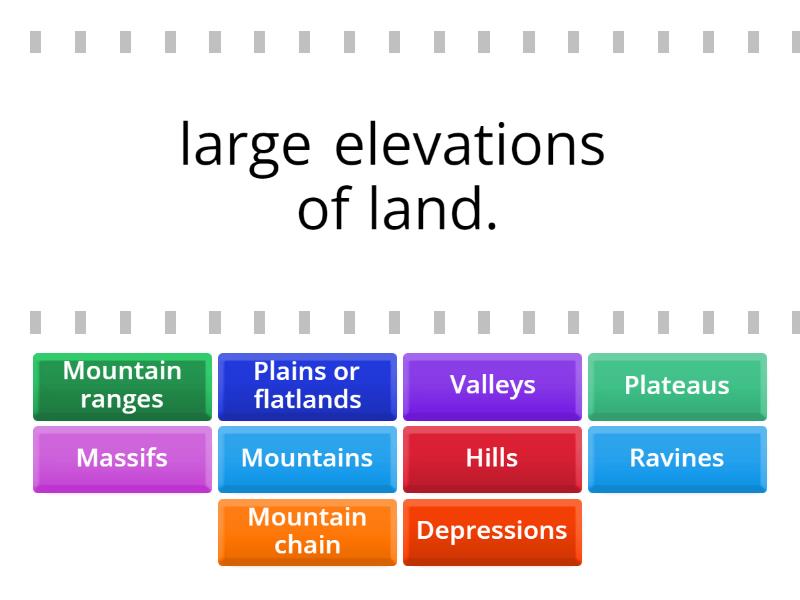 large elevations of land.

Mountain ranges

Plains or flatlands

Valleys

Plateaus

Massifs

Mountains

Hills

Ravines

Mountain chain

Depressions